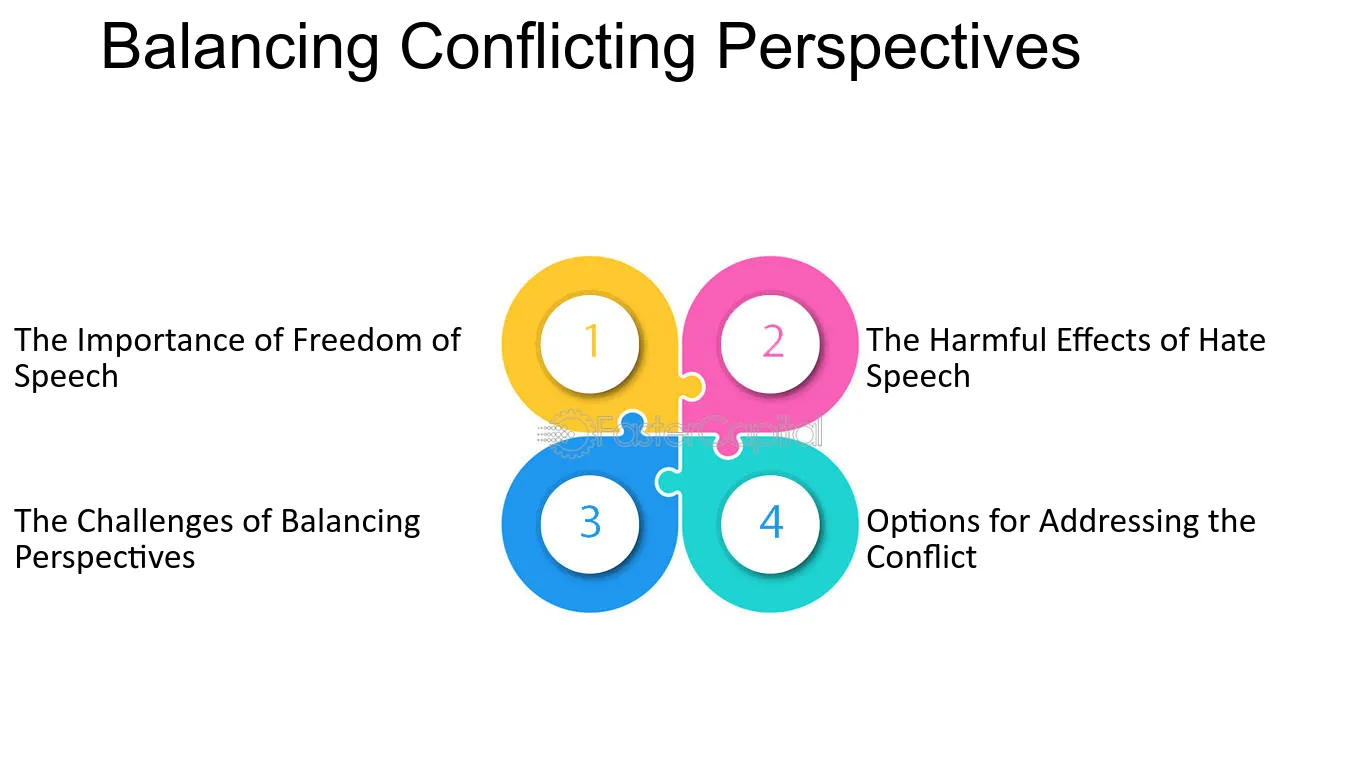 Balancing Conflicting Perspectives

The Importance of Freedom of Speech

1

2

The Harmful Effects of Hate Speech

The Challenges of Balancing Perspectives

3

4

Options for Addressing the Conflict

FasterCapital